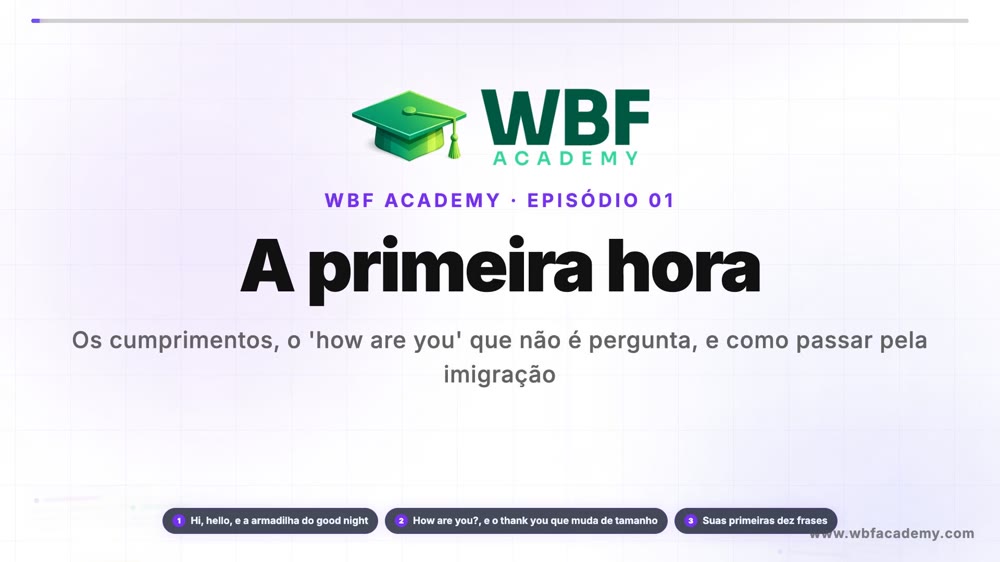 WBF
ACADEMY

WBF ACADEMY · EPISÓDIO 01

A primeira hora

Os cumprimentos, o 'how are you' que não é pergunta, e como passar pela imigração

1 Hi, hello, e a armadilha do good night
2 How are you?, e o thank you que muda de tamanho
3 Suas primeiras dez frases

www.wbfacademy.com